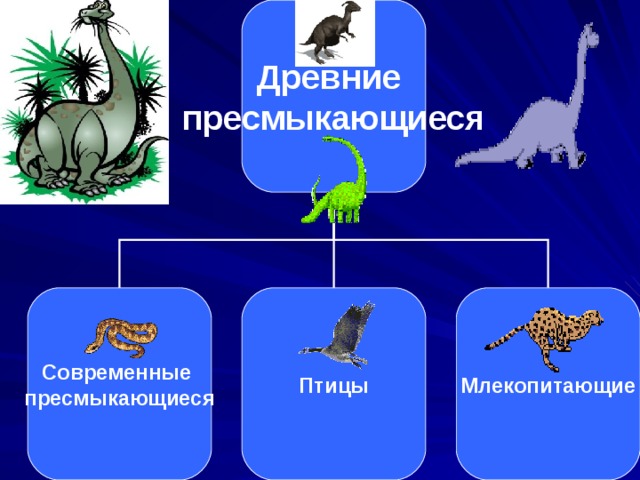 Древние пресмыкающиеся

Современные пресмыкающиеся

Птицы

Млекопитающие